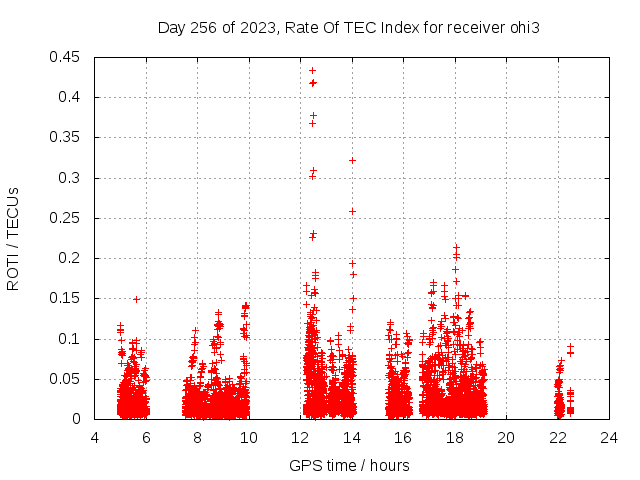 Day 256 of 2023, Rate Of TEC Index for receiver ohi3

ROTI / TECUs

0.45
0.4
0.35
0.3
0.25
0.2
0.15
0.1
0.05
0

4 6 8 10 12 14 16 18 20 22 24

GPS time / hours